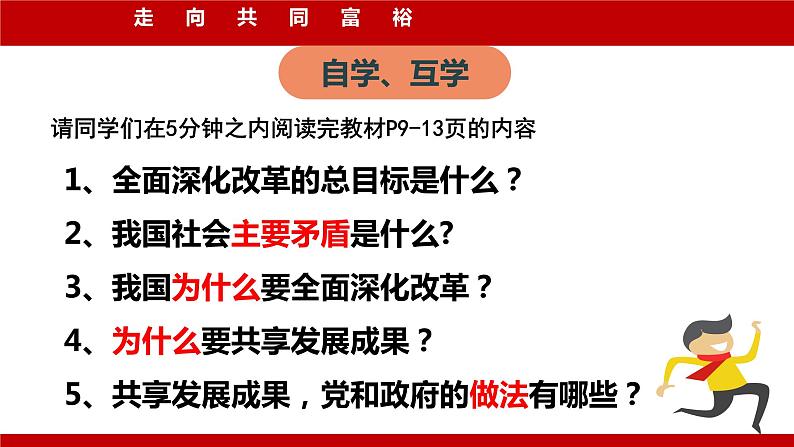 走 向 共 同 富 裕

自学、互学

请同学们在5分钟之内阅读完教材P9-13页的内容

1、全面深化改革的总目标是什么？

2、我国社会主要矛盾是什么?

3、我国为什么要全面深化改革？

4、为什么要共享发展成果？

5、共享发展成果，党和政府的做法有哪些？